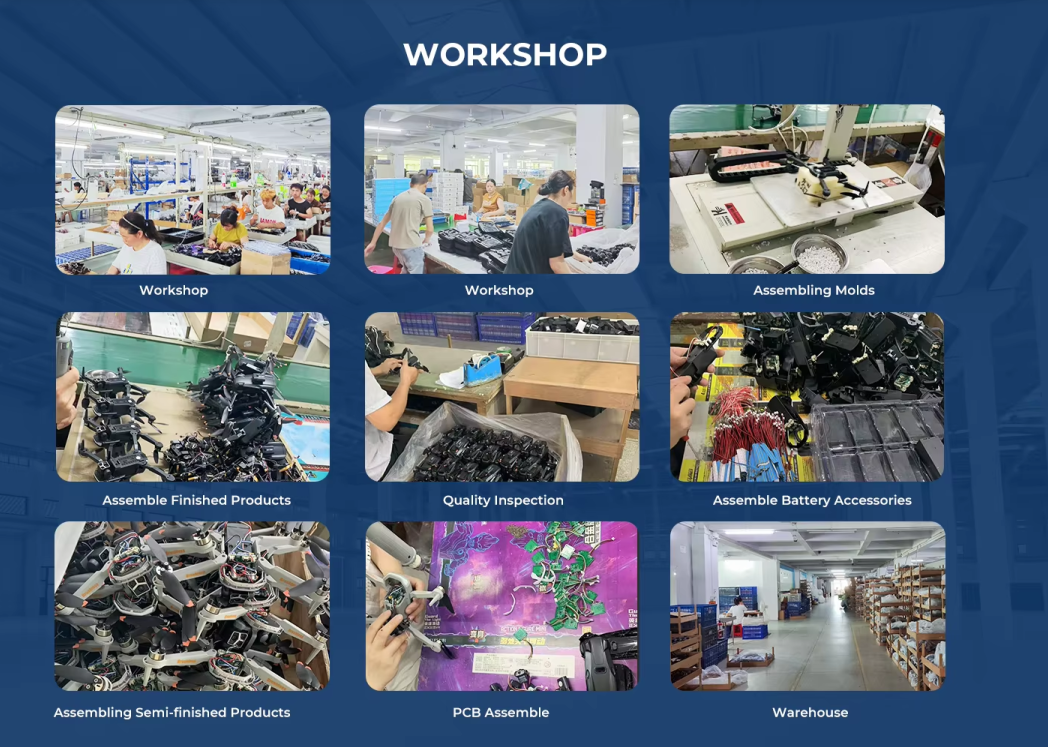 WORKSHOP

Workshop

Workshop

Assembling Molds

Assemble Finished Products

Quality Inspection

Assemble Battery Accessories

Assembling Semi-finished Products

PCB Assemble

Warehouse